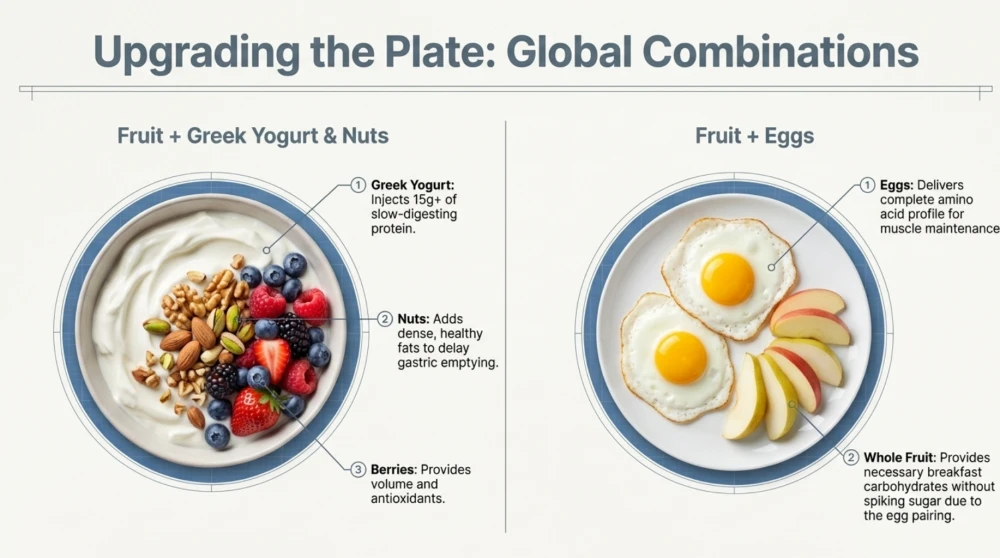 Upgrading the Plate: Global Combinations

Fruit + Greek Yogurt & Nuts

1 Greek Yogurt: Injects 15g+ of slow-digesting protein.

2 Nuts: Adds dense, healthy fats to delay gastric emptying.

3 Berries: Provides volume and antioxidants.

Fruit + Eggs

1 Eggs: Delivers complete amino acid profile for muscle maintenance

2 Whole Fruit: Provides necessary breakfast carbohydrates without spiking sugar due to the egg pairing.